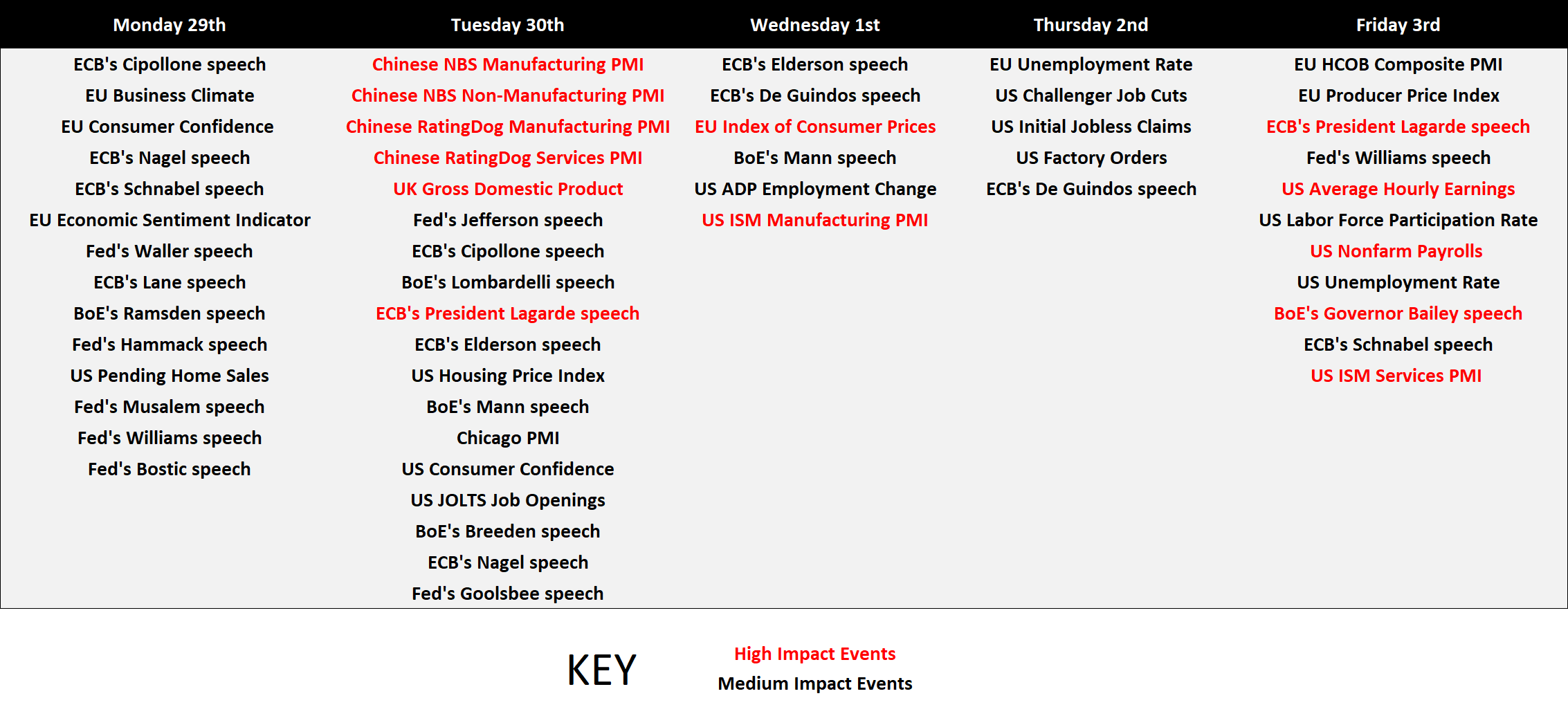 | Monday 29th | Tuesday 30th | Wednesday 1st | Thursday 2nd | Friday 3rd |
|---|---|---|---|---|
| ECB's Cipollone speech | Chinese NBS Manufacturing PMI | ECB's Elderson speech | EU Unemployment Rate | EU HCOB Composite PMI |
| EU Business Climate | Chinese NBS Non-Manufacturing PMI | ECB's De Guindos speech | US Challenger Job Cuts | EU Producer Price Index |
| EU Consumer Confidence | Chinese RatingDog Manufacturing PMI | EU Index of Consumer Prices | US Initial Jobless Claims | ECB's President Lagarde speech |
| ECB's Nagel speech | Chinese RatingDog Services PMI | BoE's Mann speech | US Factory Orders | Fed's Williams speech |
| ECB's Schnabel speech | UK Gross Domestic Product | US ADP Employment Change | ECB's De Guindos speech | US Average Hourly Earnings |
| EU Economic Sentiment Indicator | Fed's Jefferson speech | US ISM Manufacturing PMI | | US Labor Force Participation Rate |
| Fed's Waller speech | ECB's Cipollone speech | | | US Nonfarm Payrolls |
| ECB's Lane speech | BoE's Lombardelli speech | | | US Unemployment Rate |
| BoE's Ramsden speech | ECB's President Lagarde speech | | | BoE's Governor Bailey speech |
| Fed's Hammack speech | ECB's Elderson speech | | | ECB's Schnabel speech |
| US Pending Home Sales | US Housing Price Index | | | US ISM Services PMI |
| Fed's Musalem speech | BoE's Mann speech | | | |
| Fed's Williams speech | Chicago PMI | | | |
| Fed's Bostic speech | US Consumer Confidence | | | |
| | US JOLTS Job Openings | | | |
| | BoE's Breeden speech | | | |
| | ECB's Nagel speech | | | |
| | Fed's Goolsbee speech | | | |

KEY
High Impact Events
Medium Impact Events